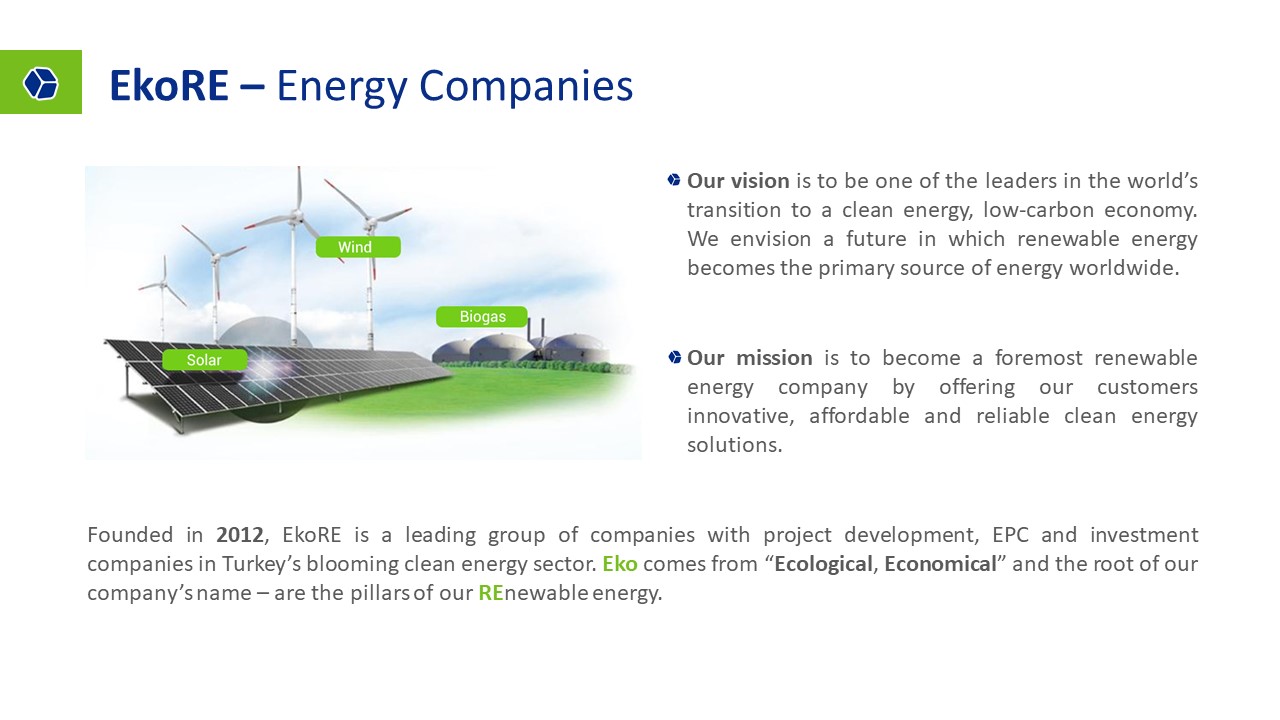 EkoRE – Energy Companies

Wind

Biogas

Solar

Our vision is to be one of the leaders in the world's transition to a clean energy, low-carbon economy. We envision a future in which renewable energy becomes the primary source of energy worldwide.

Our mission is to become a foremost renewable energy company by offering our customers innovative, affordable and reliable clean energy solutions.

Founded in 2012, EkoRE is a leading group of companies with project development, EPC and investment companies in Turkey's blooming clean energy sector. Eko comes from "Ecological, Economical" and the root of our company's name – are the pillars of our REnewable energy.